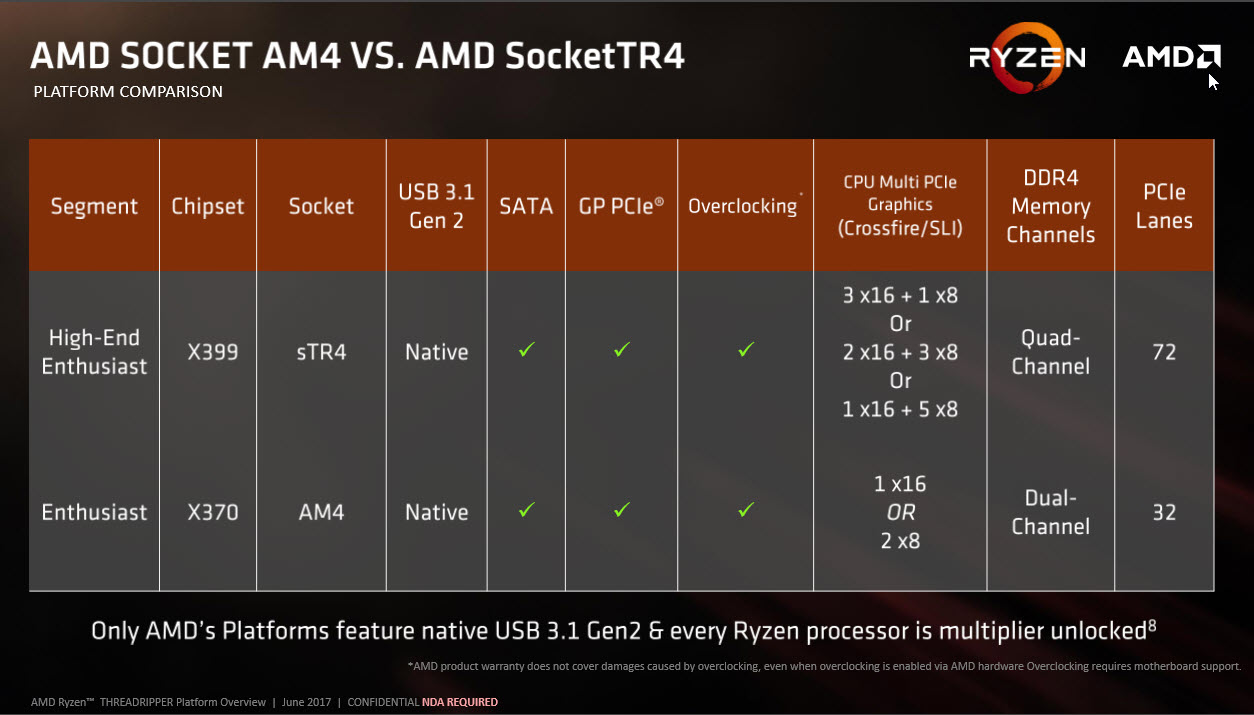 AMD SOCKET AM4 VS. AMD SocketTR4

PLATFORM COMPARISON

RYZEN AMD

| Segment | Chipset | Socket | USB 3.1 Gen 2 | SATA | GP PCIe® | Overclocking* | CPU Multi PCIe Graphics (Crossfire/SLI) | DDR4 Memory Channels | PCIe Lanes |
|---|---|---|---|---|---|---|---|---|---|
| High-End Enthusiast | X399 | sTR4 | Native | ✓ | ✓ | ✓ | 3 x16 + 1 x8 Or 2 x16 + 3 x8 Or 1 x16 + 5 x8 | Quad-Channel | 72 |
| Enthusiast | X370 | AM4 | Native | ✓ | ✓ | ✓ | 1 x16 OR 2 x8 | Dual-Channel | 32 |

Only AMD's Platforms feature native USB 3.1 Gen2 & every Ryzen processor is multiplier unlocked$^8$

*AMD product warranty does not cover damages caused by overclocking, even when overclocking is enabled via AMD hardware Overclocking requires motherboard support.

AMD Ryzen™ THREADRIPPER Platform Overview | June 2017 | CONFIDENTIAL NDA REQUIRED